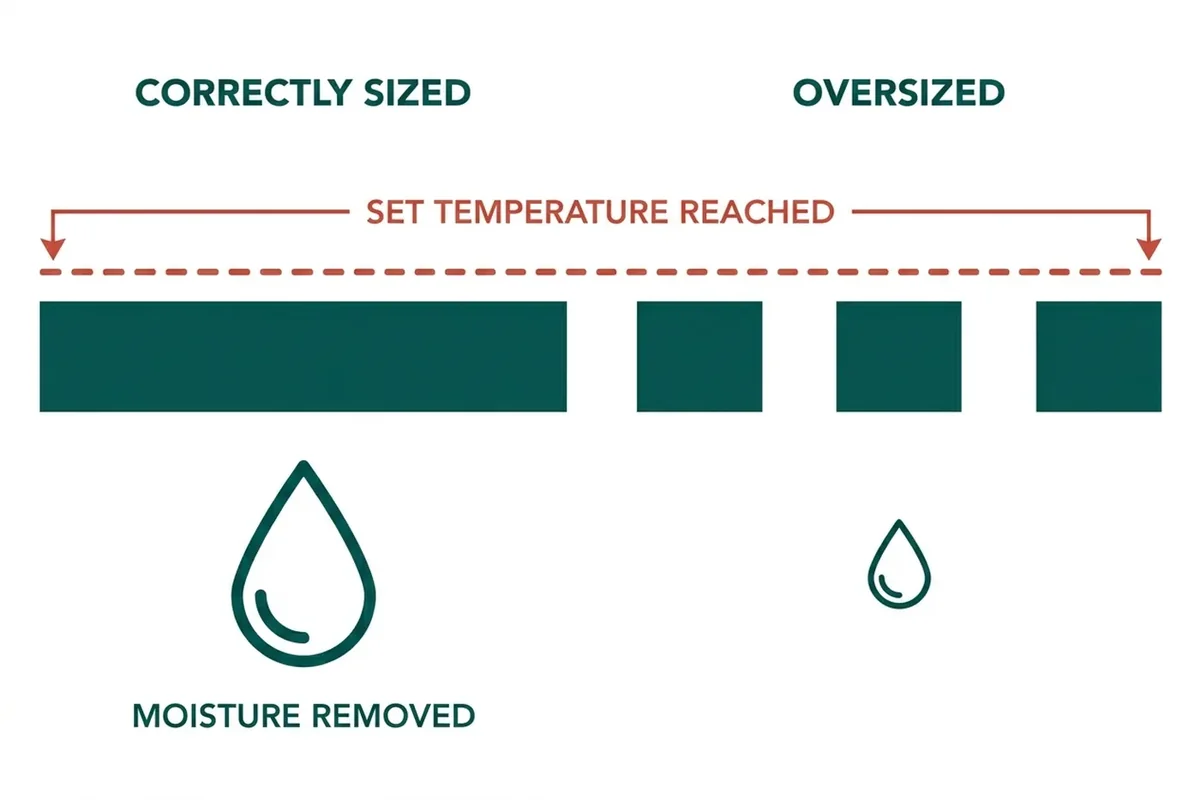 CORRECTLY SIZED

OVERSIZED

SET TEMPERATURE REACHED

MOISTURE REMOVED